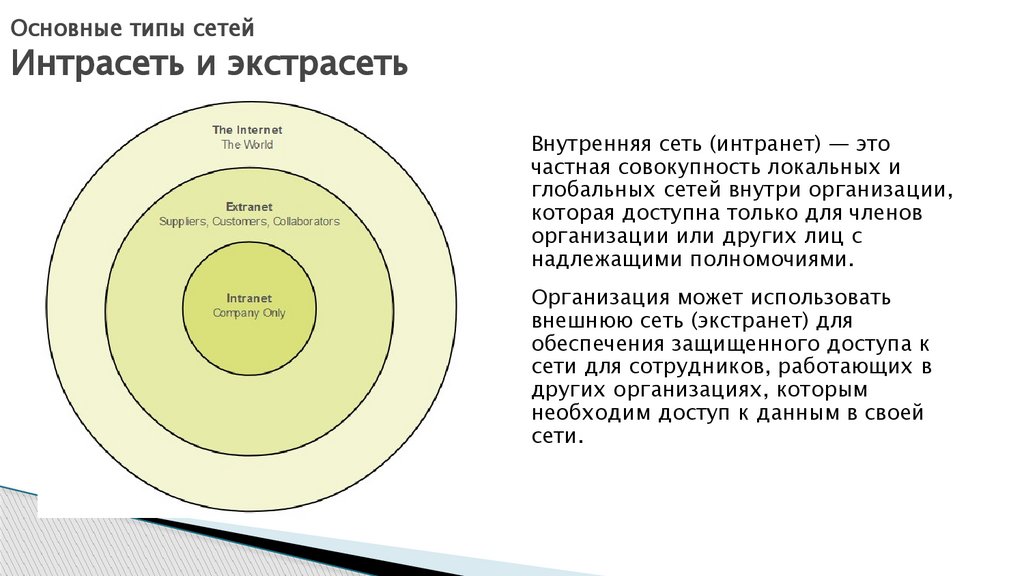 Основные типы сетей
Интрасеть и экстрасеть

The Internet
The World

Extranet
Suppliers, Customers, Collaborators

Intranet
Company Only

Внутренняя сеть (интранет) — это частная совокупность локальных и глобальных сетей внутри организации, которая доступна только для членов организации или других лиц с надлежащими полномочиями.

Организация может использовать внешнюю сеть (экстранет) для обеспечения защищенного доступа к сети для сотрудников, работающих в других организациях, которым необходим доступ к данным в своей сети.